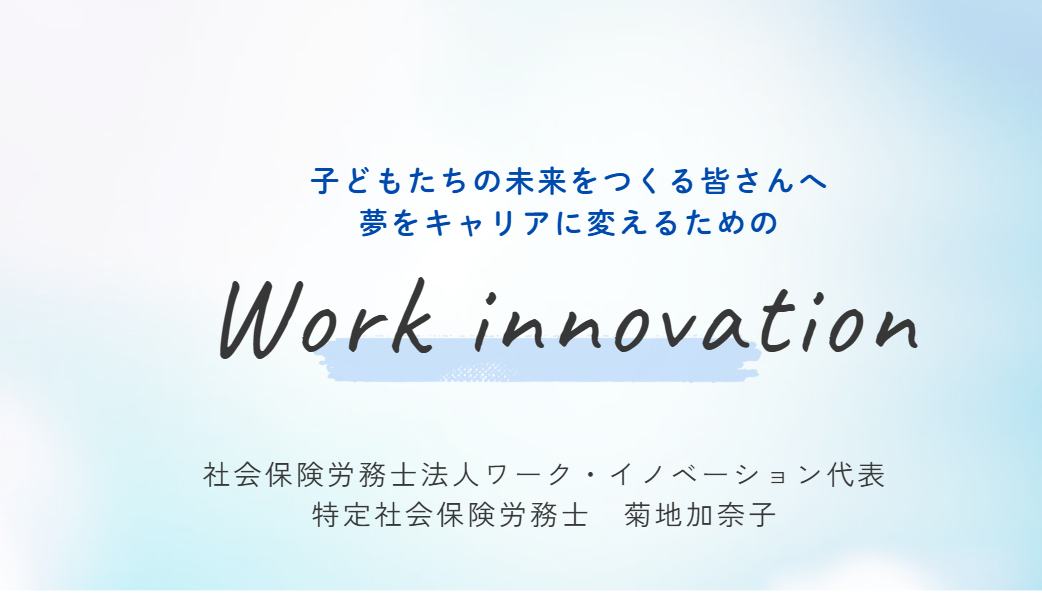 子どもたちの未来をつくる皆さんへ
夢をキャリアに変えるための

Work innovation

社会保険労務士法人ワーク・イノベーション代表
特定社会保険労務士　菊地加奈子